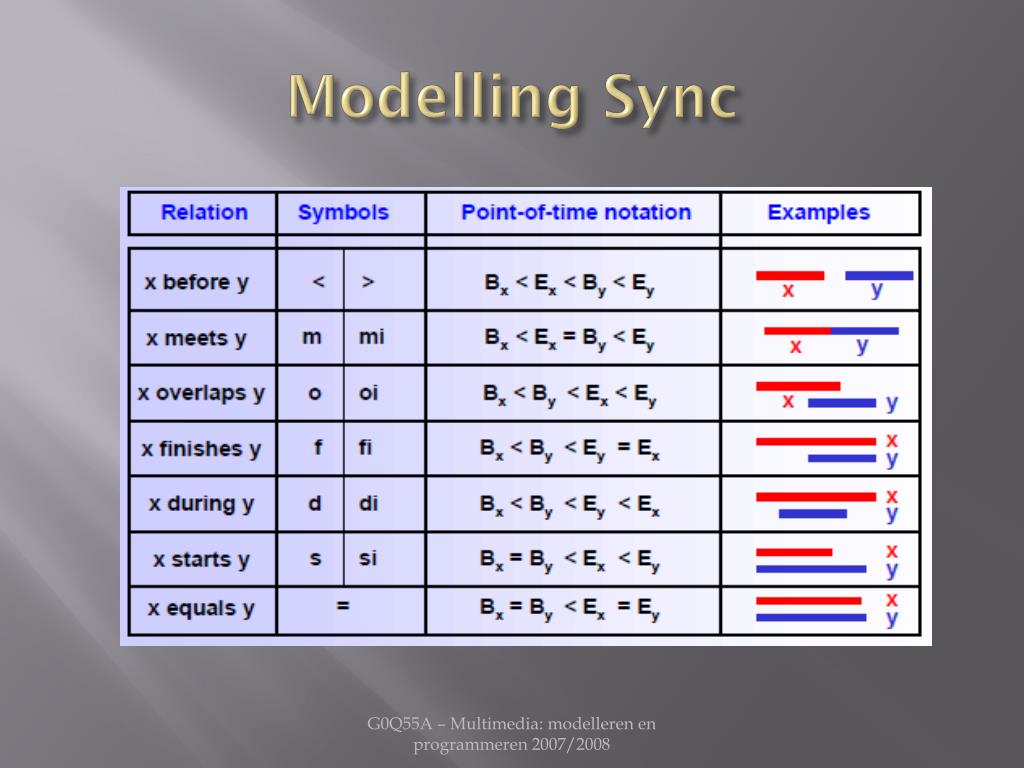 Modelling Sync

| Relation | Symbols | | Point-of-time notation | Examples |
|---|---|---|---|---|
| x before y | < | > | $B_x < E_x < B_y < E_y$ | x y |
| x meets y | m | mi | $B_x < E_x = B_y < E_y$ | x y |
| x overlaps y | o | oi | $B_x < B_y < E_x < E_y$ | x y |
| x finishes y | f | fi | $B_x < B_y < E_y = E_x$ | x y |
| x during y | d | di | $B_x < B_y < E_y < E_x$ | x y |
| x starts y | s | si | $B_x = B_y < E_x < E_y$ | x y |
| x equals y | = | | $B_x = B_y < E_x = E_y$ | x y |

G0Q55A – Multimedia: modelleren en programmeren 2007/2008